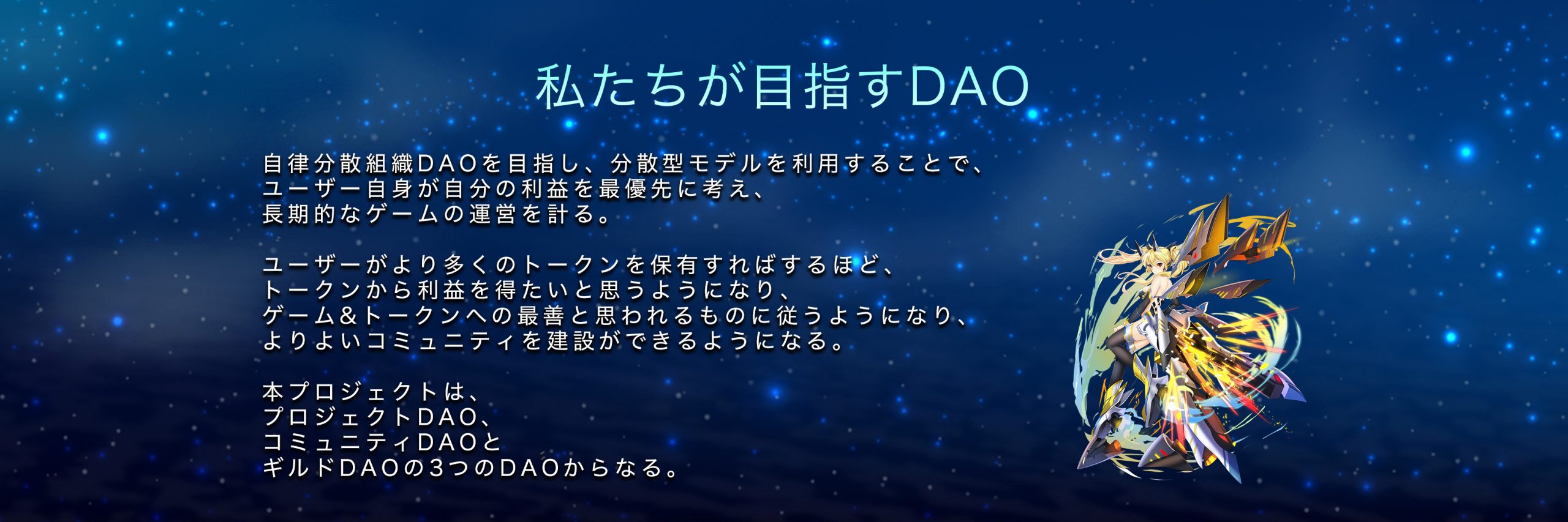 私たちが目指すDAO

自律分散組織DAOを目指し、分散型モデルを利用することで、
ユーザー自身が自分の利益を最優先に考え、
長期的なゲームの運営を計る。

ユーザーがより多くのトークンを保有すればするほど、
トークンから利益を得たいと思うようになり、
ゲーム&トークンへの最善と思われるものに従うようになり、
よりよいコミュニティを建設ができるようになる。

本プロジェクトは、
プロジェクトDAO、
コミュニティDAOと
ギルドDAOの3つのDAOからなる。